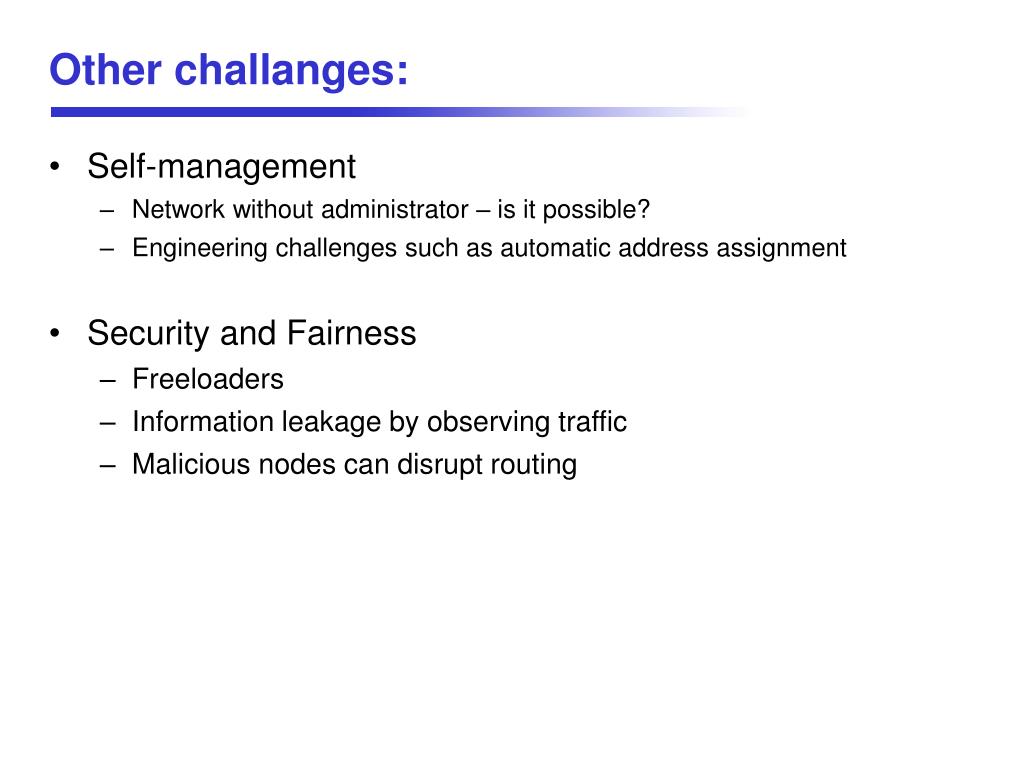 Other challanges:

• Self-management
– Network without administrator – is it possible?
– Engineering challenges such as automatic address assignment

• Security and Fairness
– Freeloaders
– Information leakage by observing traffic
– Malicious nodes can disrupt routing